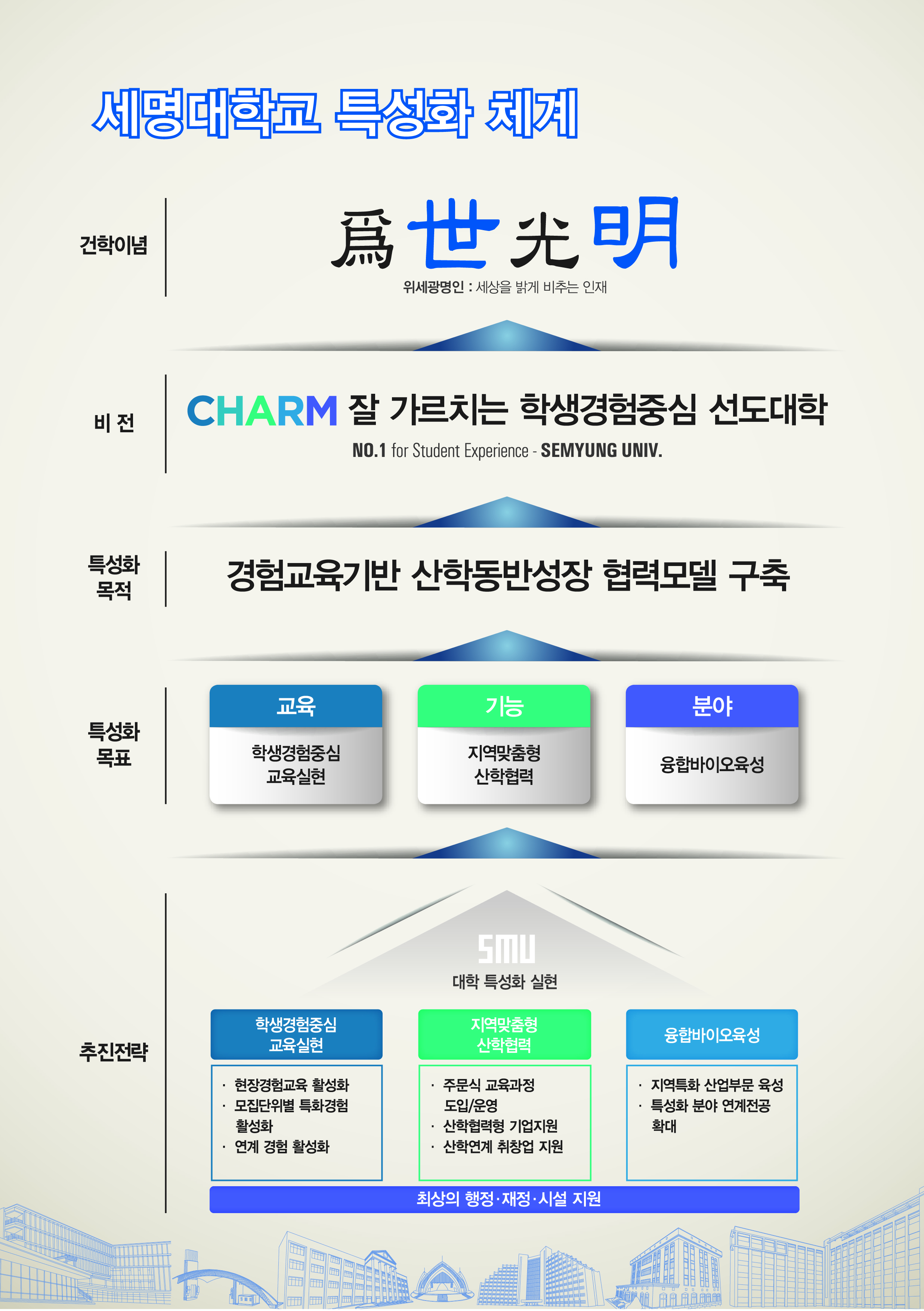 세명대학교 특성화 체계

건학이념

爲世光明

위세광명인 : 세상을 밝게 비추는 인재

비 전

CHARM 잘 가르치는 학생경험중심 선도대학

NO.1 for Student Experience - SEMYUNG UNIV.

특성화 목적

경험교육기반 산학동반성장 협력모델 구축

특성화 목표

교육

학생경험중심 교육실현

기능

지역맞춤형 산학협력

분야

융합바이오육성

추진전략

SMU

대학 특성화 실현

학생경험중심 교육실현

· 현장경험교육 활성화
· 모집단위별 특화경험 활성화
· 연계 경험 활성화

지역맞춤형 산학협력

· 주문식 교육과정 도입/운영
· 산학협력형 기업지원
· 산학연계 취창업 지원

융합바이오육성

· 지역특화 산업부문 육성
· 특성화 분야 연계전공 확대

최상의 행정·재정·시설 지원